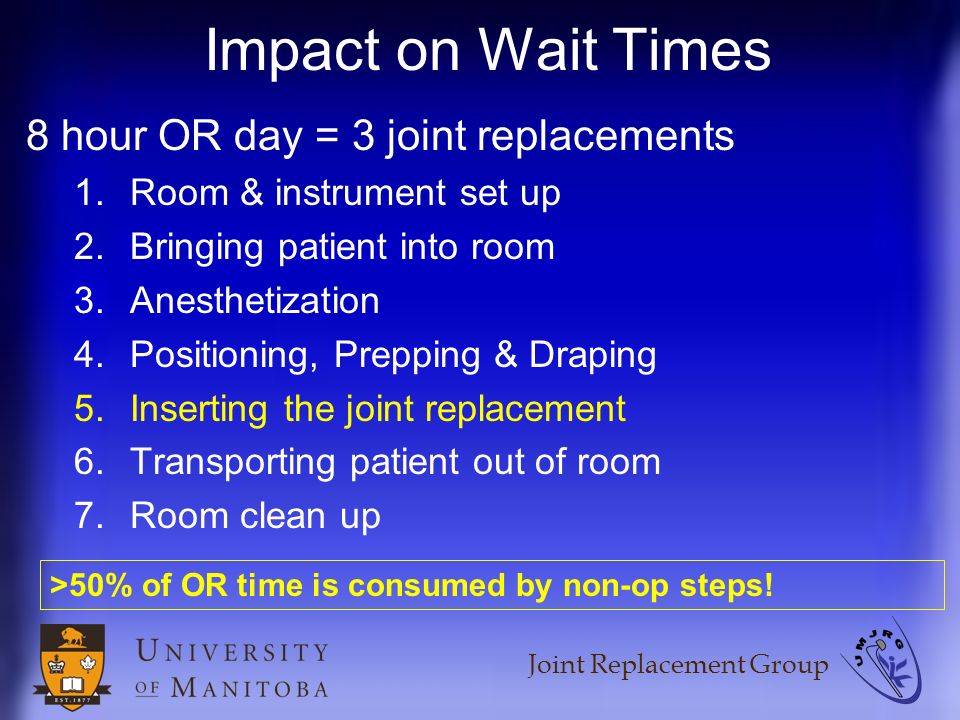 Impact on Wait Times

8 hour OR day = 3 joint replacements

1. Room & instrument set up
2. Bringing patient into room
3. Anesthetization
4. Positioning, Prepping & Draping
5. Inserting the joint replacement
6. Transporting patient out of room
7. Room clean up

>50% of OR time is consumed by non-op steps!

EST. 1877

UNIVERSITY OF MANITOBA

Joint Replacement Group

UMJRG